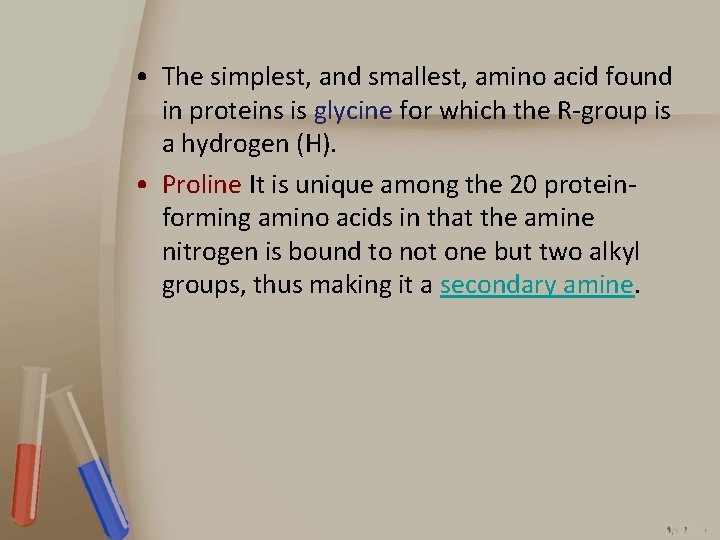 • The simplest, and smallest, amino acid found in proteins is glycine for which the R-group is a hydrogen (H).

• Proline It is unique among the 20 protein-forming amino acids in that the amine nitrogen is bound to not one but two alkyl groups, thus making it a secondary amine.